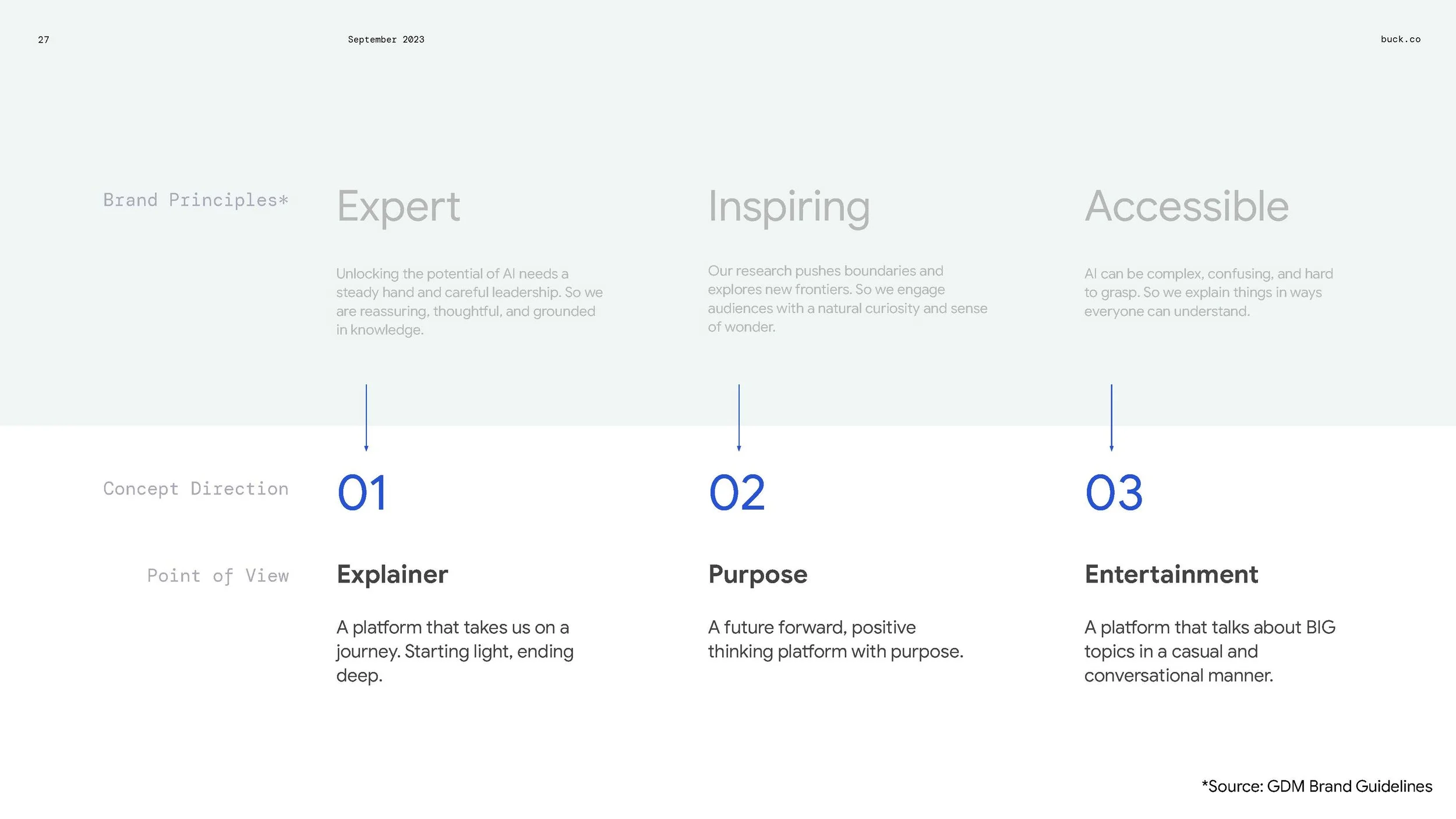 27

September 2023

buck.co

Brand Principles*

Expert

Unlocking the potential of AI needs a steady hand and careful leadership. So we are reassuring, thoughtful, and grounded in knowledge.

Inspiring

Our research pushes boundaries and explores new frontiers. So we engage audiences with a natural curiosity and sense of wonder.

Accessible

AI can be complex, confusing, and hard to grasp. So we explain things in ways everyone can understand.

Concept Direction

01

02

03

Point of View

Explainer

A platform that takes us on a journey. Starting light, ending deep.

Purpose

A future forward, positive thinking platform with purpose.

Entertainment

A platform that talks about BIG topics in a casual and conversational manner.

*Source: GDM Brand Guidelines